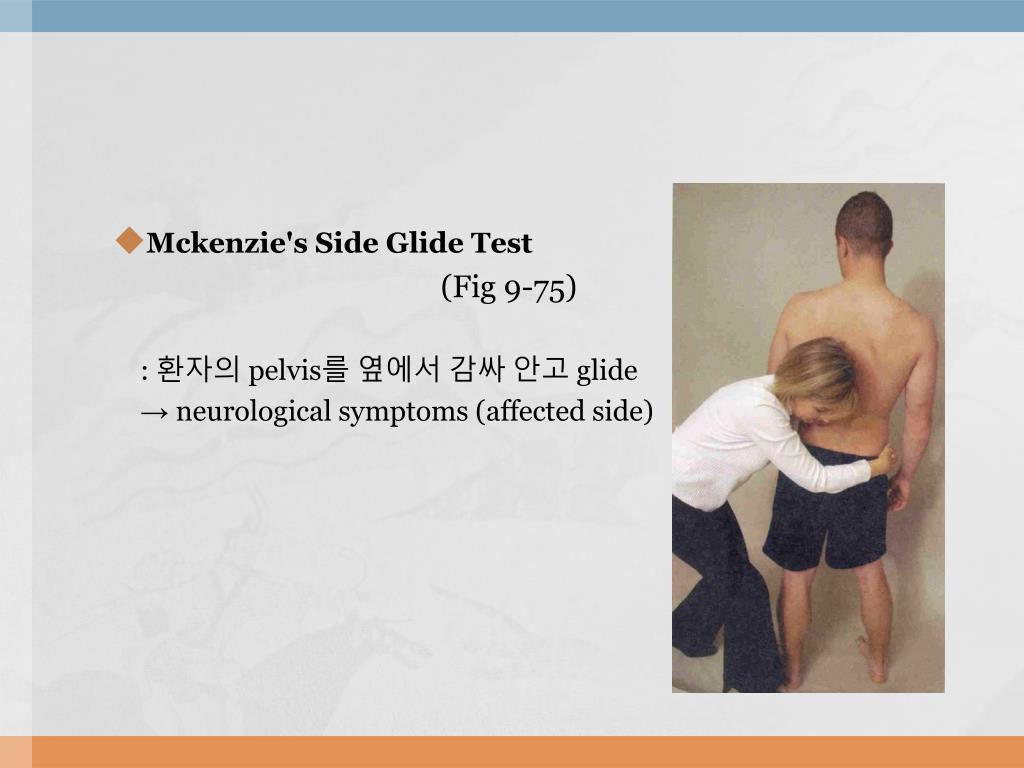 ◆Mckenzie's Side Glide Test
(Fig 9-75)

: 환자의 pelvis를 옆에서 감싸 안고 glide
→ neurological symptoms (affected side)